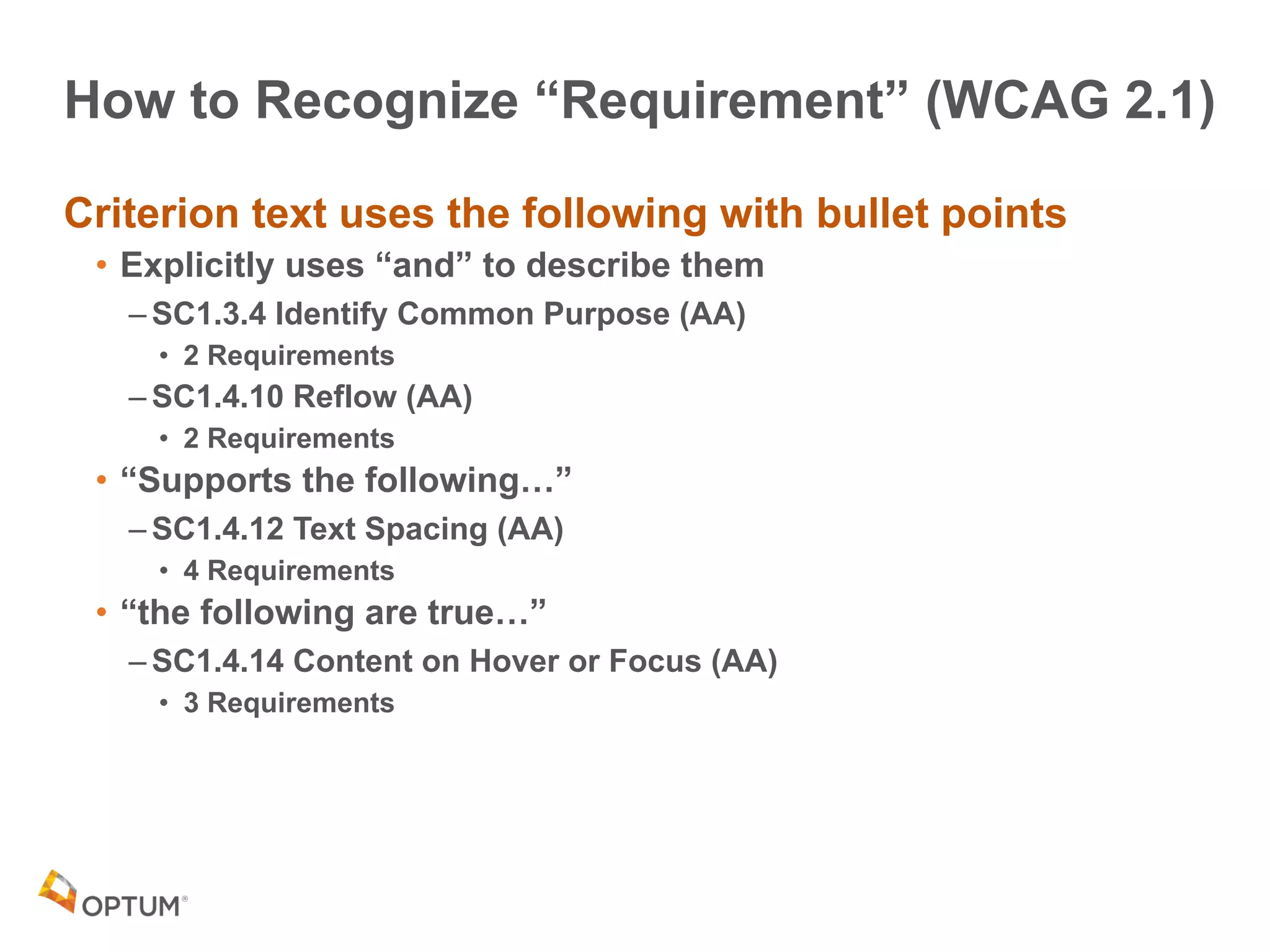 How to Recognize “Requirement” (WCAG 2.1)

Criterion text uses the following with bullet points

• Explicitly uses “and” to describe them
– SC1.3.4 Identify Common Purpose (AA)
• 2 Requirements
– SC1.4.10 Reflow (AA)
• 2 Requirements
• “Supports the following…”
– SC1.4.12 Text Spacing (AA)
• 4 Requirements
• “the following are true…”
– SC1.4.14 Content on Hover or Focus (AA)
• 3 Requirements

OPTUM®